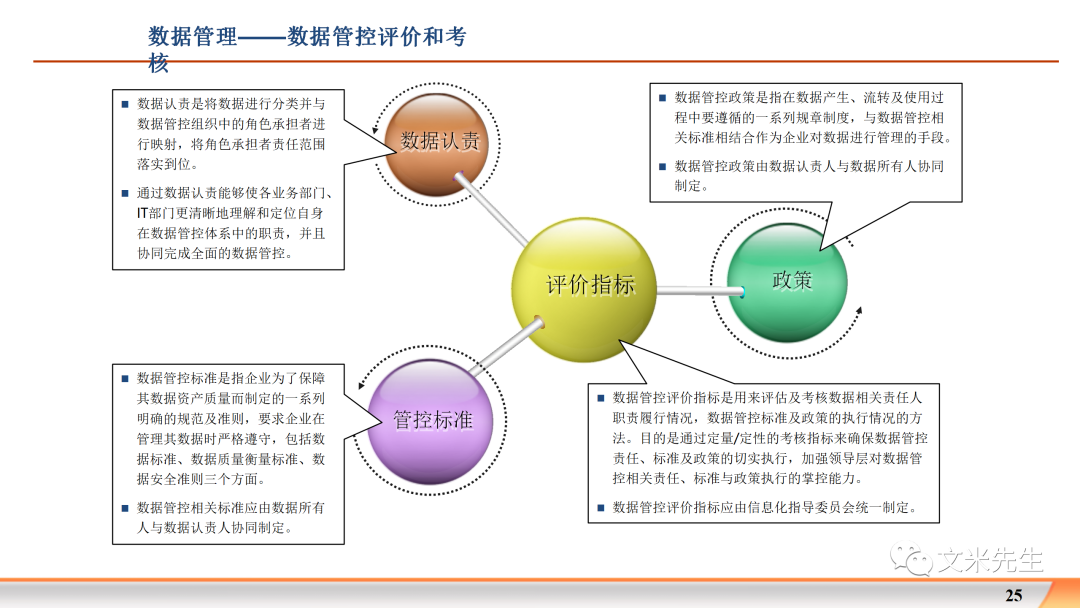 数据管理——数据管控评价和考核

■ 数据认责是将数据进行分类并与数据管控组织中的角色承担者进行映射，将角色承担者责任范围落实到位。

■ 通过数据认责能够使各业务部门、IT部门更清晰地理解和定位自身在数据管控体系中的职责，并且协同完成全面的数据管控。

数据认责

■ 数据管控政策是指在数据产生、流转及使用过程中要遵循的一系列规章制度，与数据管控相关标准相结合作为企业对数据进行管理的手段。

■ 数据管控政策由数据认责人与数据所有人协同制定。

评价指标

政策

■ 数据管控标准是指企业为了保障其数据资产质量而制定的一系列明确的规范及准则，要求企业在管理其数据时严格遵守，包括数据标准、数据质量衡量标准、数据安全准则三个方面。

■ 数据管控相关标准应由数据所有人与数据认责人协同制定。

管控标准

■ 数据管控评价指标是用来评估及考核数据相关责任人职责履行情况，数据管控标准及政策的执行情况的方法。目的是通过定量/定性的考核指标来确保数据管控责任、标准及政策的切实执行，加强领导层对数据管控相关责任、标准与政策执行的掌控能力。

■ 数据管控评价指标应由信息化指导委员会统一制定。

文米先生

25